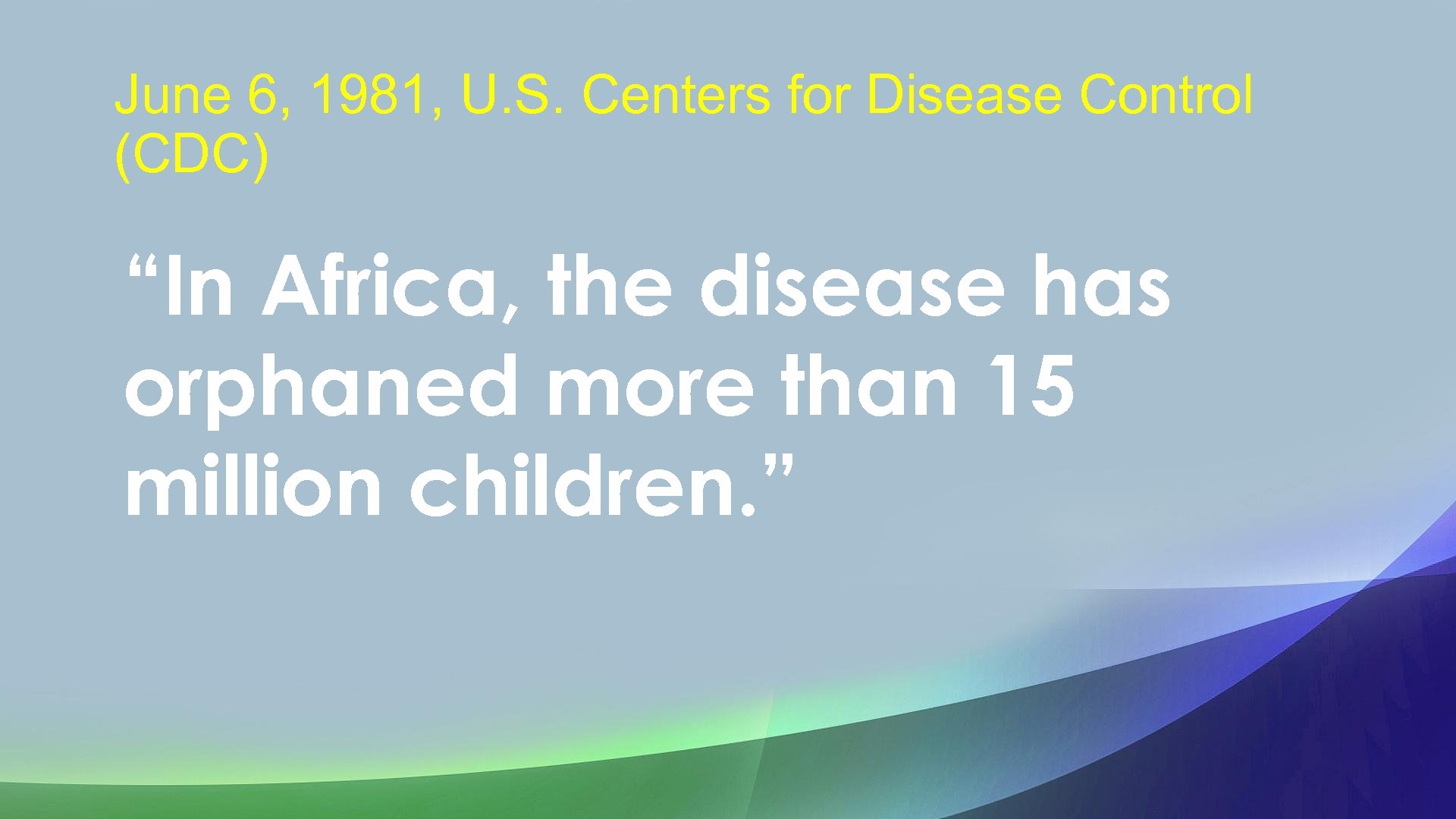 June 6, 1981, U.S. Centers for Disease Control (CDC)

“In Africa, the disease has orphaned more than 15 million children.”